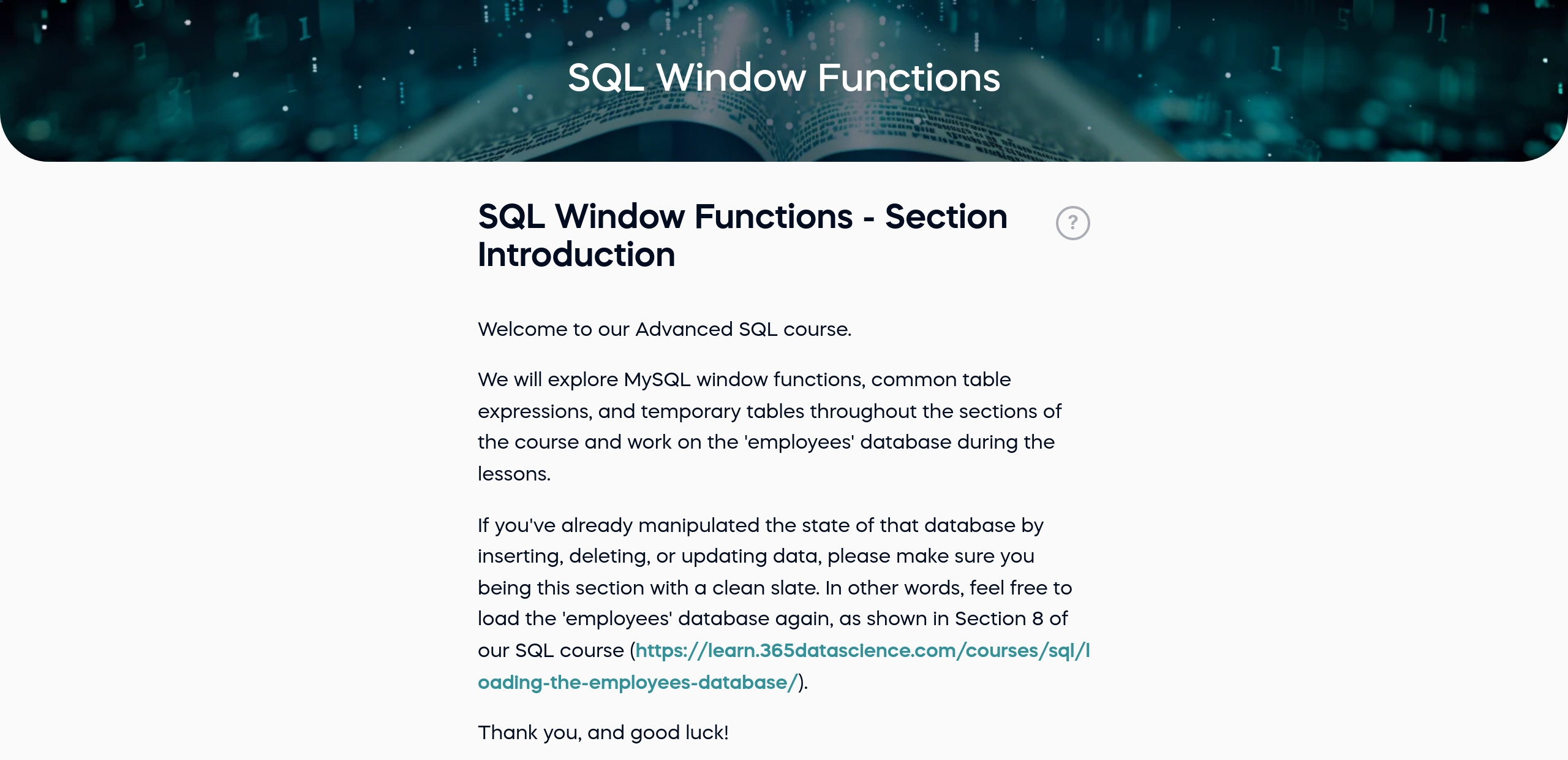 SQL Window Functions

SQL Window Functions - Section Introduction

?

Welcome to our Advanced SQL course.

We will explore MySQL window functions, common table expressions, and temporary tables throughout the sections of the course and work on the 'employees' database during the lessons.

If you've already manipulated the state of that database by inserting, deleting, or updating data, please make sure you being this section with a clean slate. In other words, feel free to load the 'employees' database again, as shown in Section 8 of our SQL course (https://learn.365datascience.com/courses/sql/loading-the-employees-database/).

Thank you, and good luck!